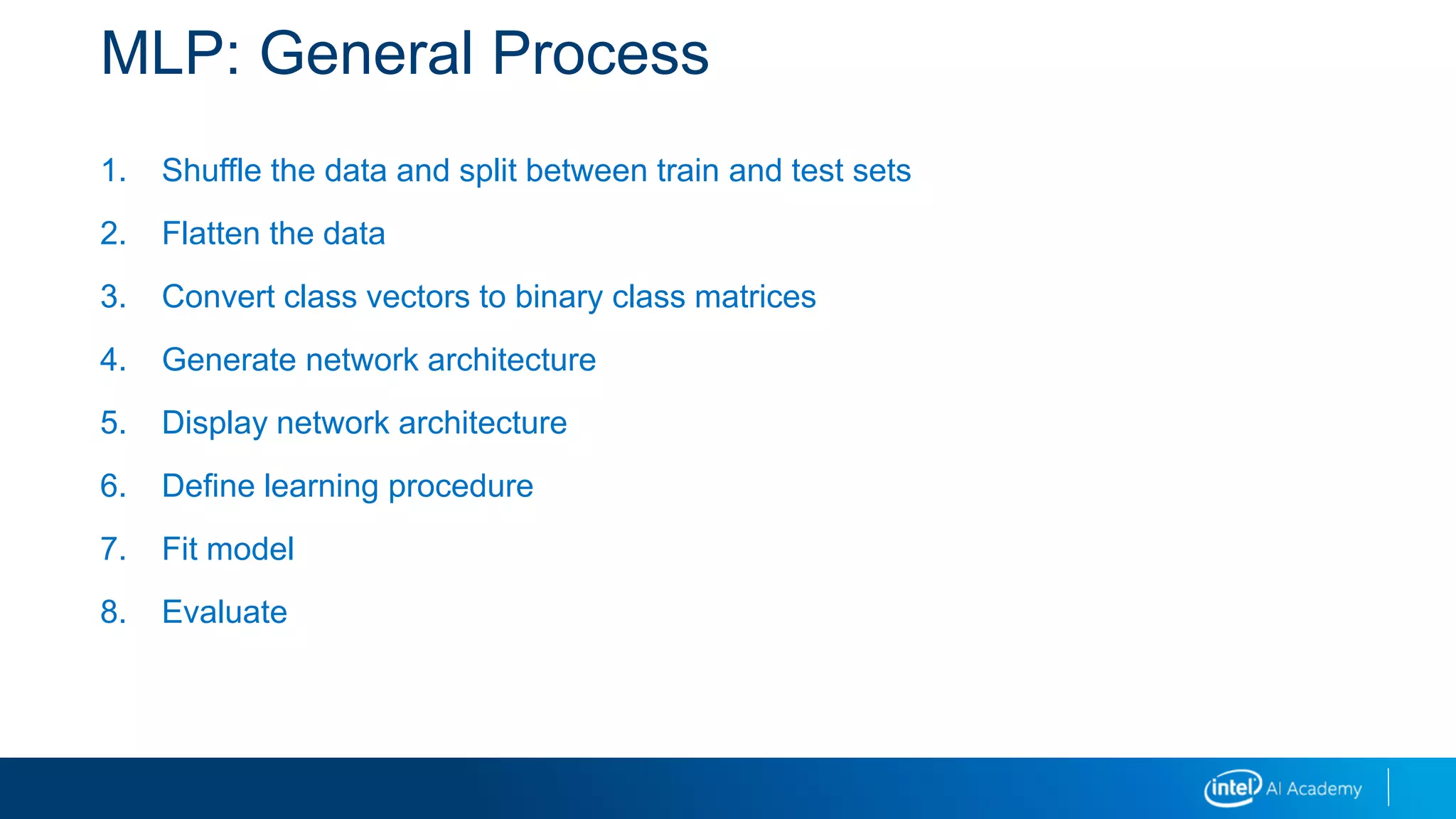 MLP: General Process

1. Shuffle the data and split between train and test sets
2. Flatten the data
3. Convert class vectors to binary class matrices
4. Generate network architecture
5. Display network architecture
6. Define learning procedure
7. Fit model
8. Evaluate

intel AI Academy